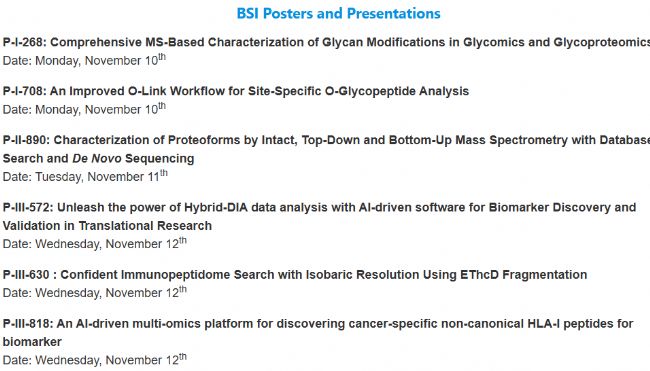 BSI Posters and Presentations

P-I-268: Comprehensive MS-Based Characterization of Glycan Modifications in Glycomics and Glycoproteomics
Date: Monday, November 10$^{th}$

P-I-708: An Improved O-Link Workflow for Site-Specific O-Glycopeptide Analysis
Date: Monday, November 10$^{th}$

P-II-890: Characterization of Proteoforms by Intact, Top-Down and Bottom-Up Mass Spectrometry with Database Search and De Novo Sequencing
Date: Tuesday, November 11$^{th}$

P-III-572: Unleash the power of Hybrid-DIA data analysis with AI-driven software for Biomarker Discovery and Validation in Translational Research
Date: Wednesday, November 12$^{th}$

P-III-630 : Confident Immunopeptidome Search with Isobaric Resolution Using EThcD Fragmentation
Date: Wednesday, November 12$^{th}$

P-III-818: An AI-driven multi-omics platform for discovering cancer-specific non-canonical HLA-I peptides for biomarker
Date: Wednesday, November 12$^{th}$